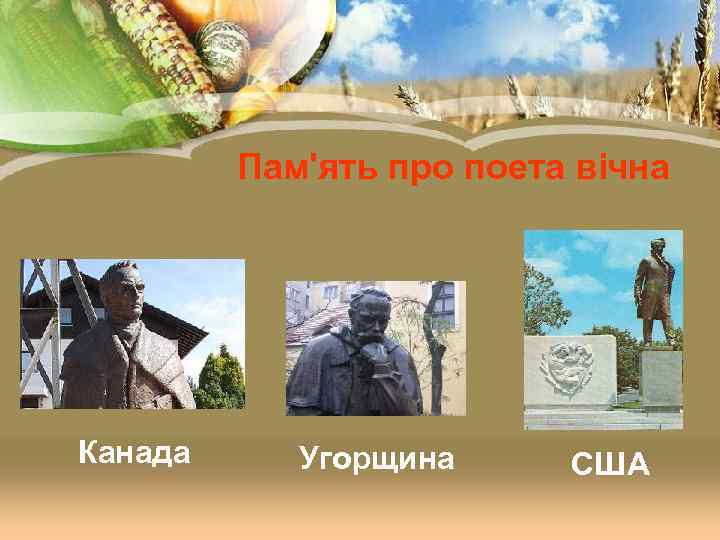 Пам'ять про поета вічна

Канада

Угорщина

США